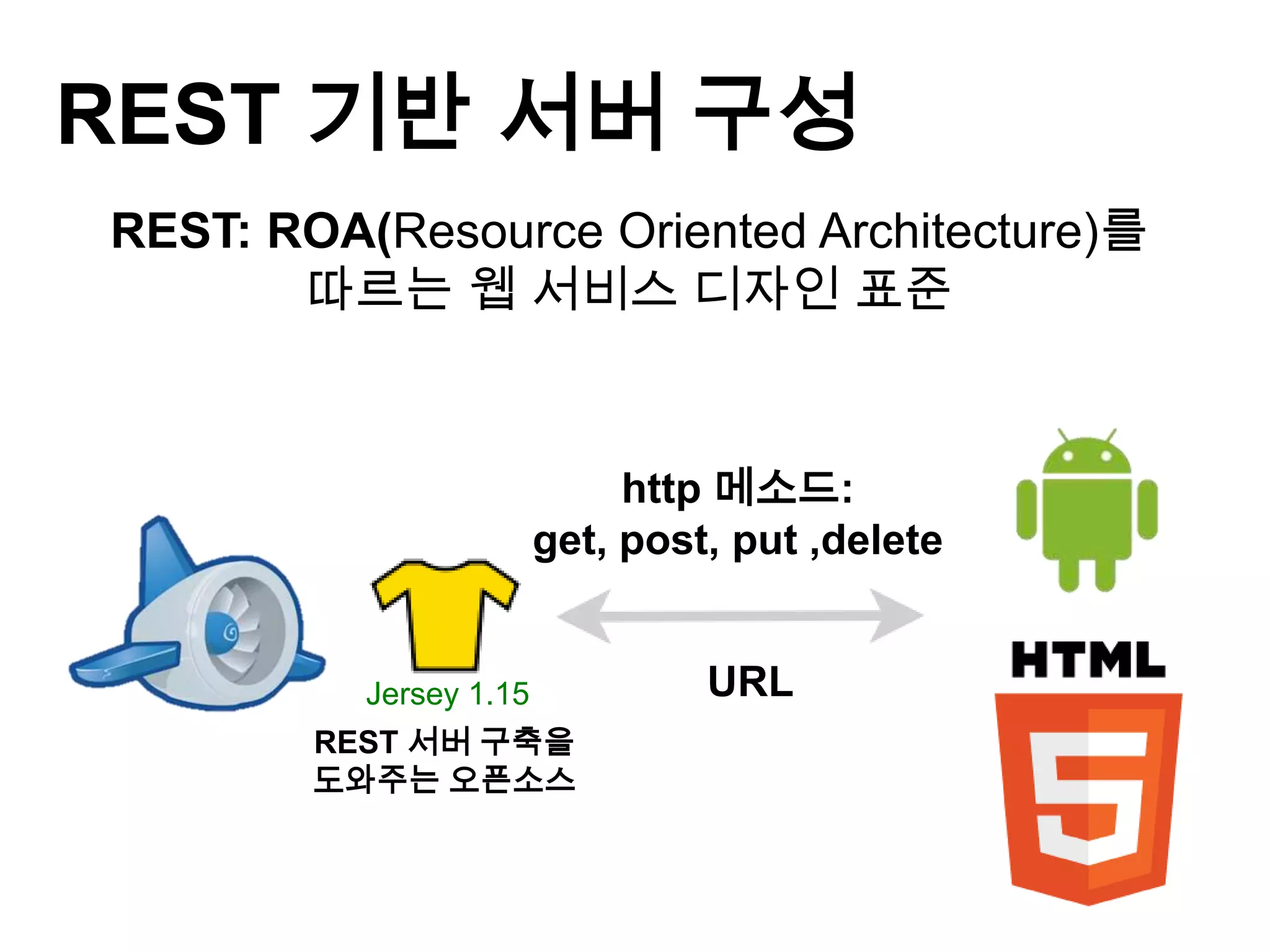 REST 기반 서버 구성

REST: ROA(Resource Oriented Architecture)를 따르는 웹 서비스 디자인 표준

http 메소드:
get, post, put ,delete

URL

Jersey 1.15
REST 서버 구축을 도와주는 오픈소스

HTML
5